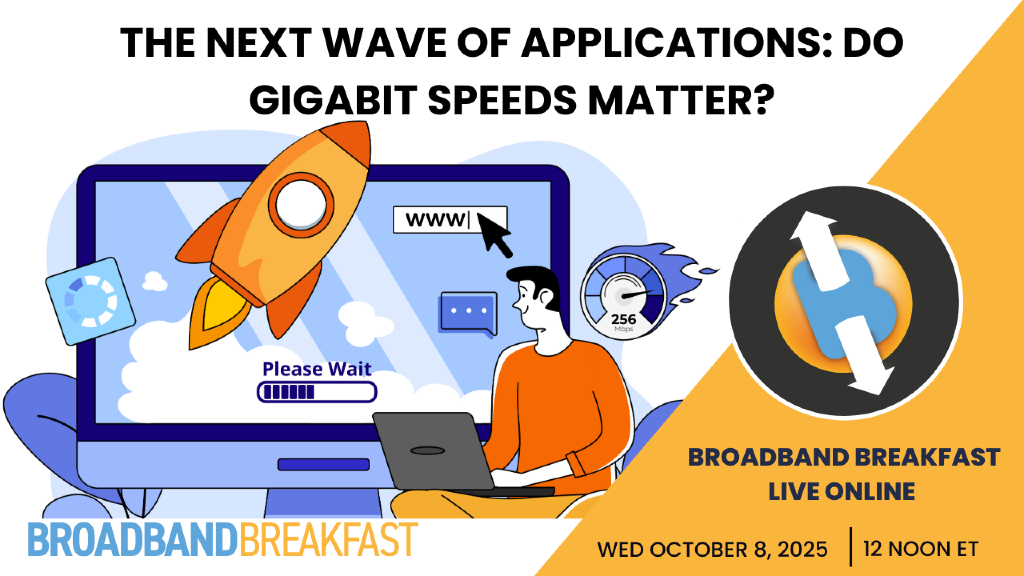 THE NEXT WAVE OF APPLICATIONS: DO GIGABIT SPEEDS MATTER?

WWW|

256
Mbps

Please Wait

BROADBAND BREAKFAST LIVE ONLINE

BROADBANDBREAKFAST

WED OCTOBER 8, 2025 | 12 NOON ET